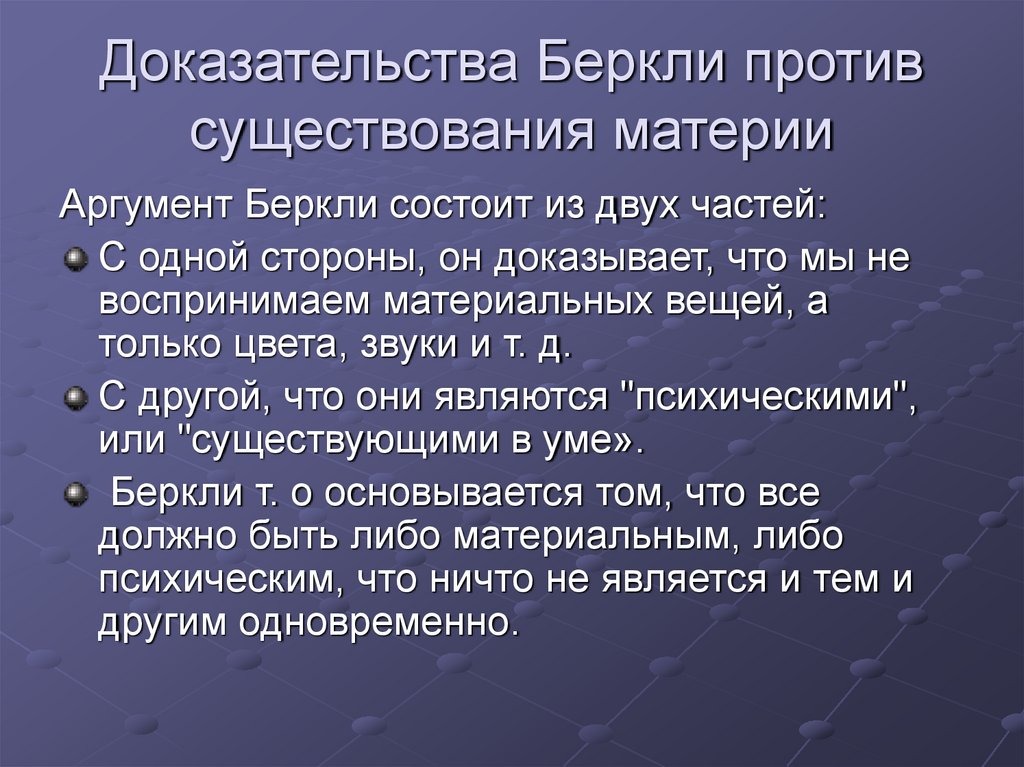 Доказательства Беркли против существования материи

Аргумент Беркли состоит из двух частей:

С одной стороны, он доказывает, что мы не воспринимаем материальных вещей, а только цвета, звуки и т. д.

С другой, что они являются "психическими", или "существующими в уме».

Беркли т. о основывается том, что все должно быть либо материальным, либо психическим, что ничто не является и тем и другим одновременно.